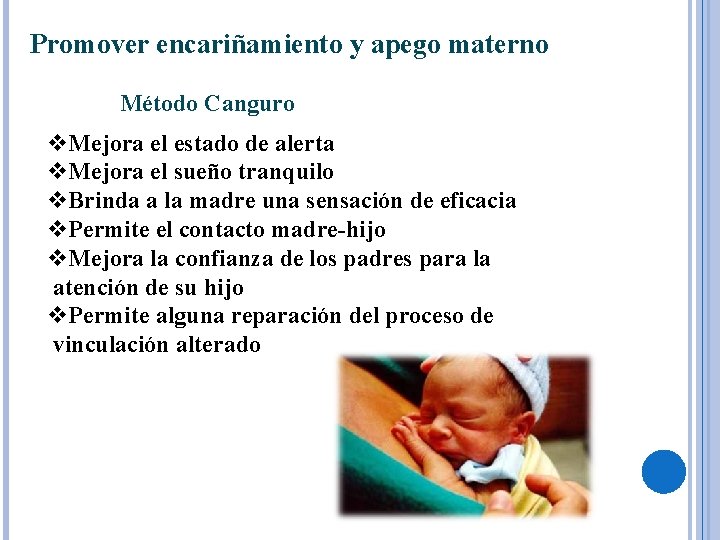 Promover encariñamiento y apego materno

Método Canguro

❖Mejora el estado de alerta
❖Mejora el sueño tranquilo
❖Brinda a la madre una sensación de eficacia
❖Permite el contacto madre-hijo
❖Mejora la confianza de los padres para la atención de su hijo
❖Permite alguna reparación del proceso de vinculación alterado